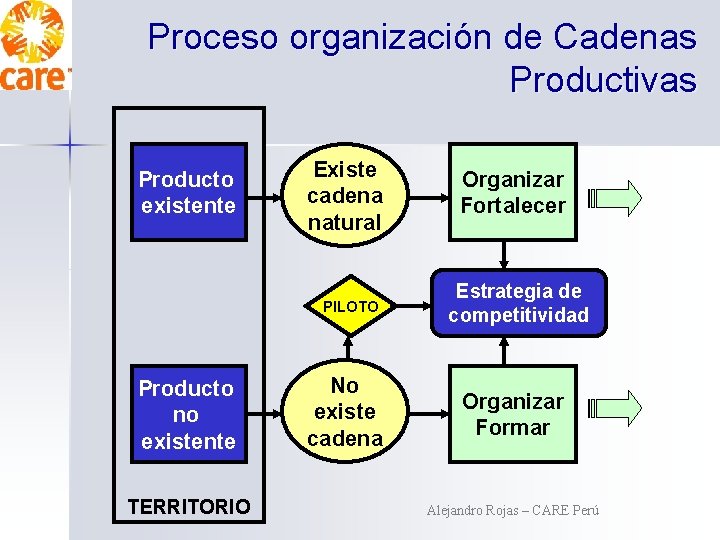 care

Proceso organización de Cadenas Productivas

Producto existente

Existe cadena natural

Organizar Fortalecer

PILOTO

Estrategia de competitividad

Producto no existente

No existe cadena

Organizar Formar

TERRITORIO

Alejandro Rojas – CARE Perú